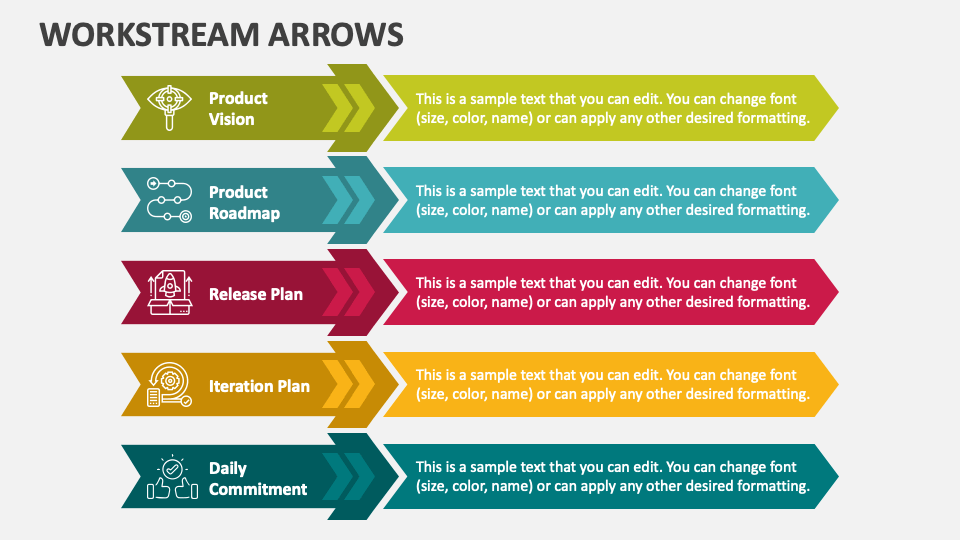 WORKSTREAM ARROWS

Product Vision

This is a sample text that you can edit. You can change font (size, color, name) or can apply any other desired formatting.

Product Roadmap

This is a sample text that you can edit. You can change font (size, color, name) or can apply any other desired formatting.

Release Plan

This is a sample text that you can edit. You can change font (size, color, name) or can apply any other desired formatting.

Iteration Plan

This is a sample text that you can edit. You can change font (size, color, name) or can apply any other desired formatting.

Daily Commitment

This is a sample text that you can edit. You can change font (size, color, name) or can apply any other desired formatting.